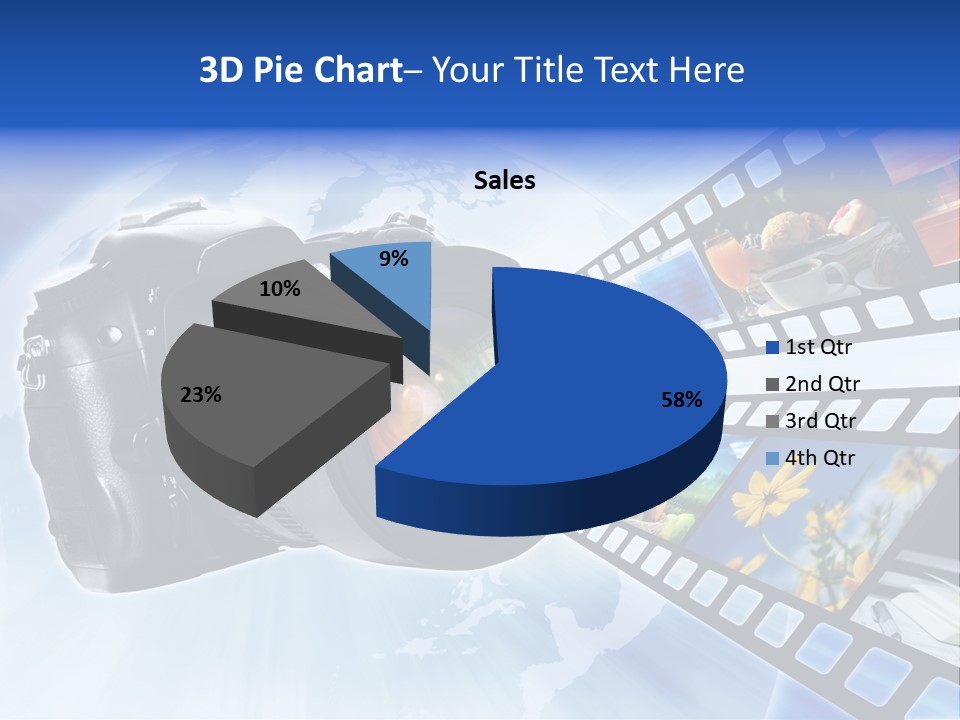 3D Pie Chart– Your Title Text Here

Sales

9%

10%

23%

58%

1st Qtr
2nd Qtr
3rd Qtr
4th Qtr